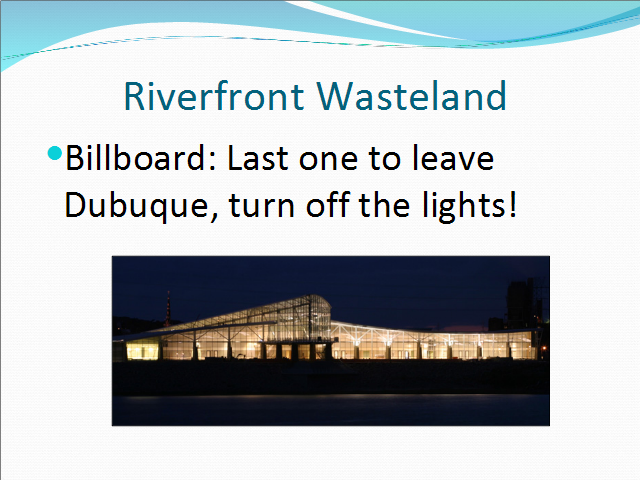 Riverfront Wasteland

Billboard: Last one to leave Dubuque, turn off the lights!